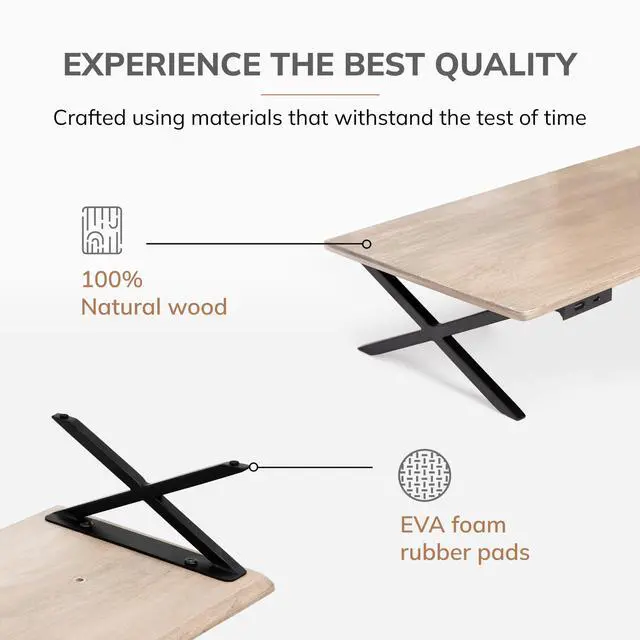 EXPERIENCE THE BEST QUALITY

Crafted using materials that withstand the test of time

100%
Natural wood

EVA foam
rubber pads